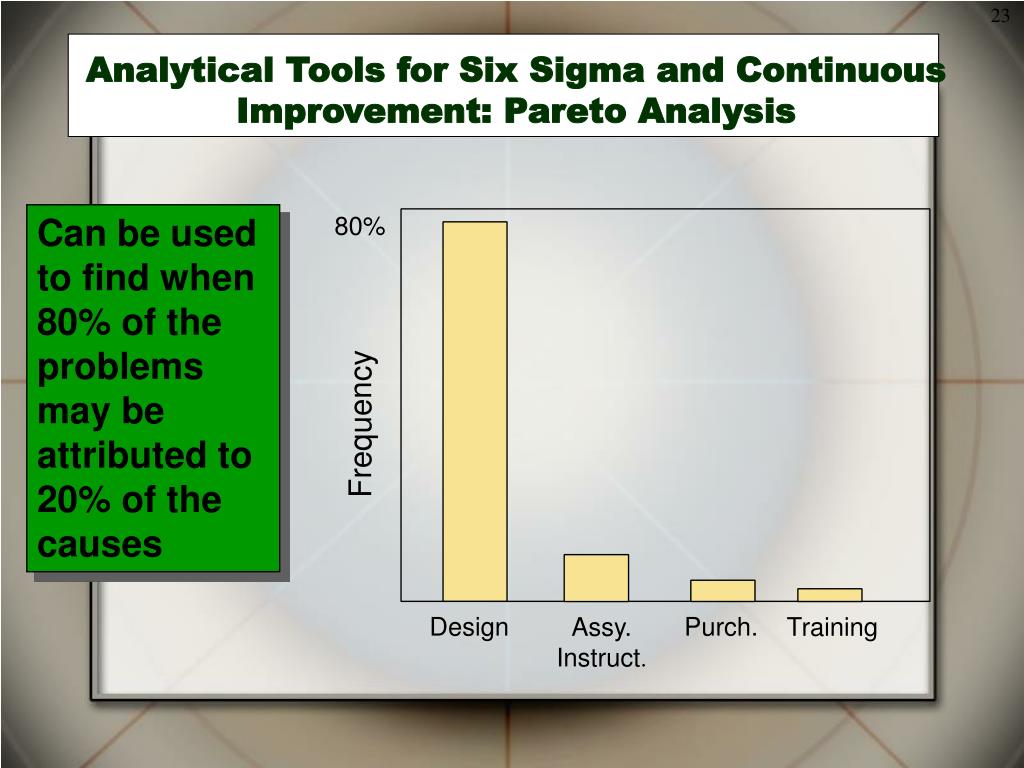 23

Analytical Tools for Six Sigma and Continuous Improvement: Pareto Analysis

Can be used to find when 80% of the problems may be attributed to 20% of the causes

80%

Frequency

Design

Assy. Instruct.

Purch.

Training